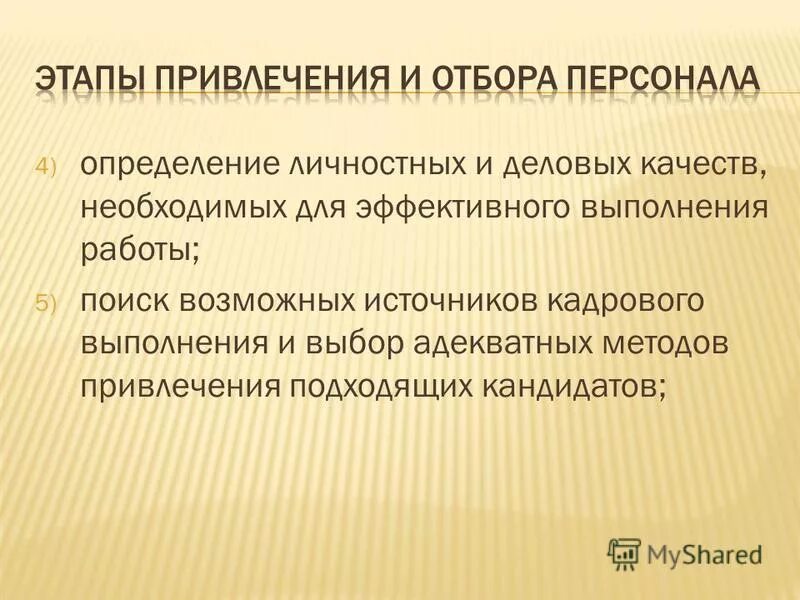 ЭТАПЫ ПРИВЛЕЧЕНИЯ И ОТБОРА ПЕРСОНАЛА

4) определение личностных и деловых качеств, необходимых для эффективного выполнения работы;

5) поиск возможных источников кадрового выполнения и выбор адекватных методов привлечения подходящих кандидатов;

MyShared